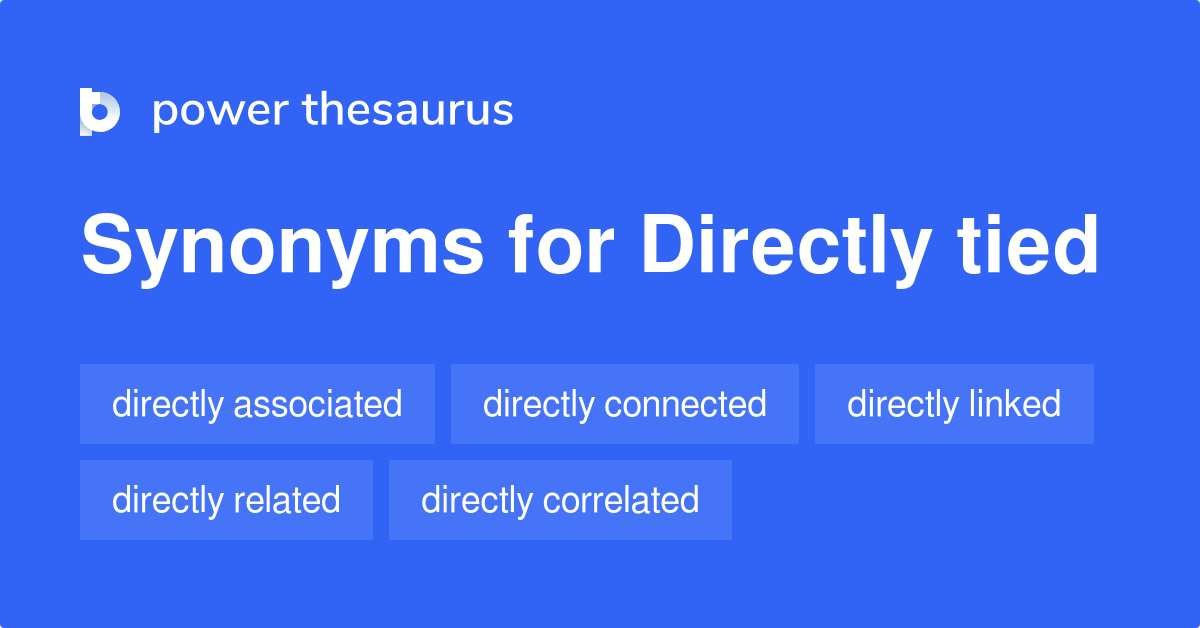 power thesaurus

Synonyms for Directly tied

directly associated
directly connected
directly linked
directly related
directly correlated